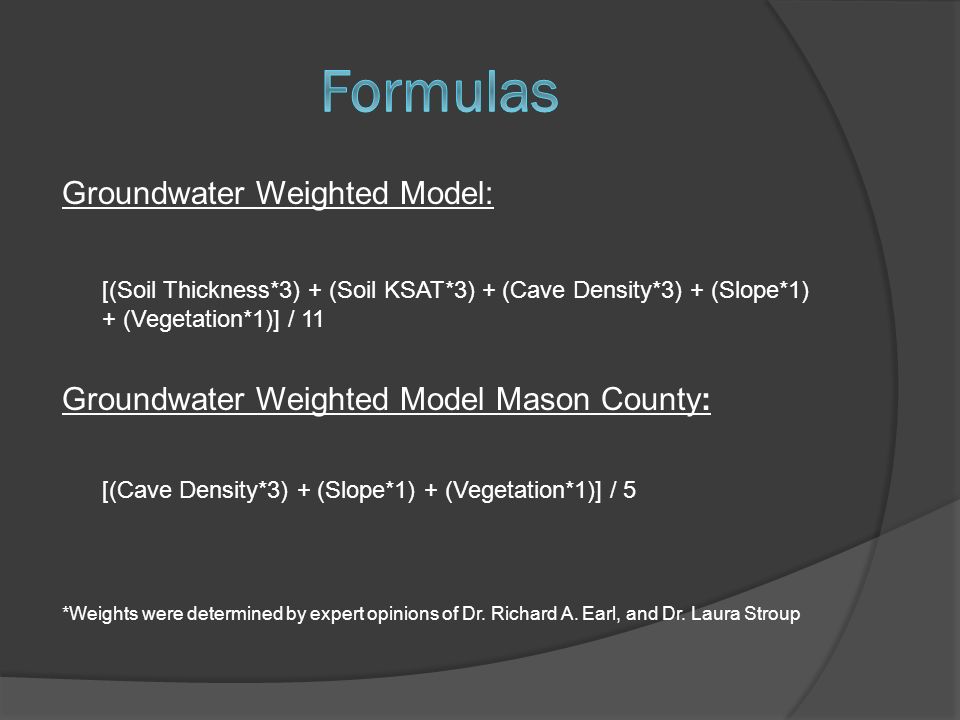 Formulas

Groundwater Weighted Model:

[(Soil Thickness*3) + (Soil KSAT*3) + (Cave Density*3) + (Slope*1) + (Vegetation*1)] / 11

Groundwater Weighted Model Mason County:

[(Cave Density*3) + (Slope*1) + (Vegetation*1)] / 5

*Weights were determined by expert opinions of Dr. Richard A. Earl, and Dr. Laura Stroup